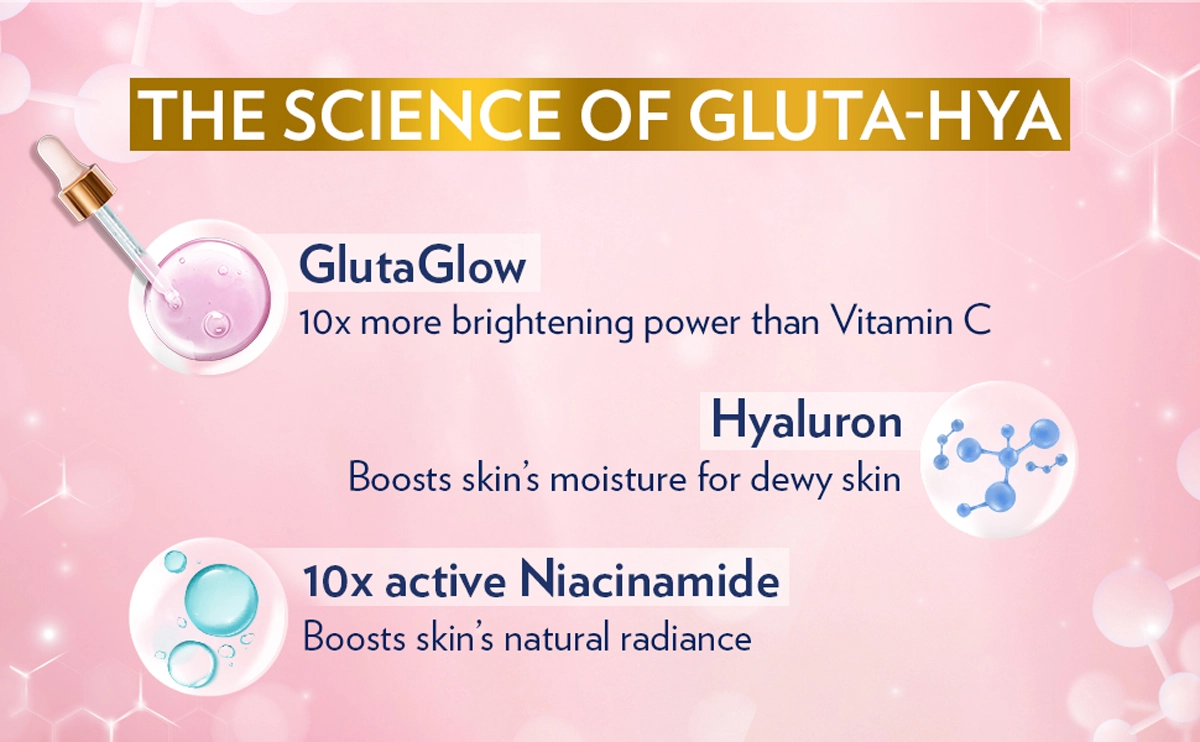 THE SCIENCE OF GLUTA-HYA

GlutaGlow
10x more brightening power than Vitamin C

Hyaluron
Boosts skin's moisture for dewy skin

10x active Niacinamide
Boosts skin's natural radiance